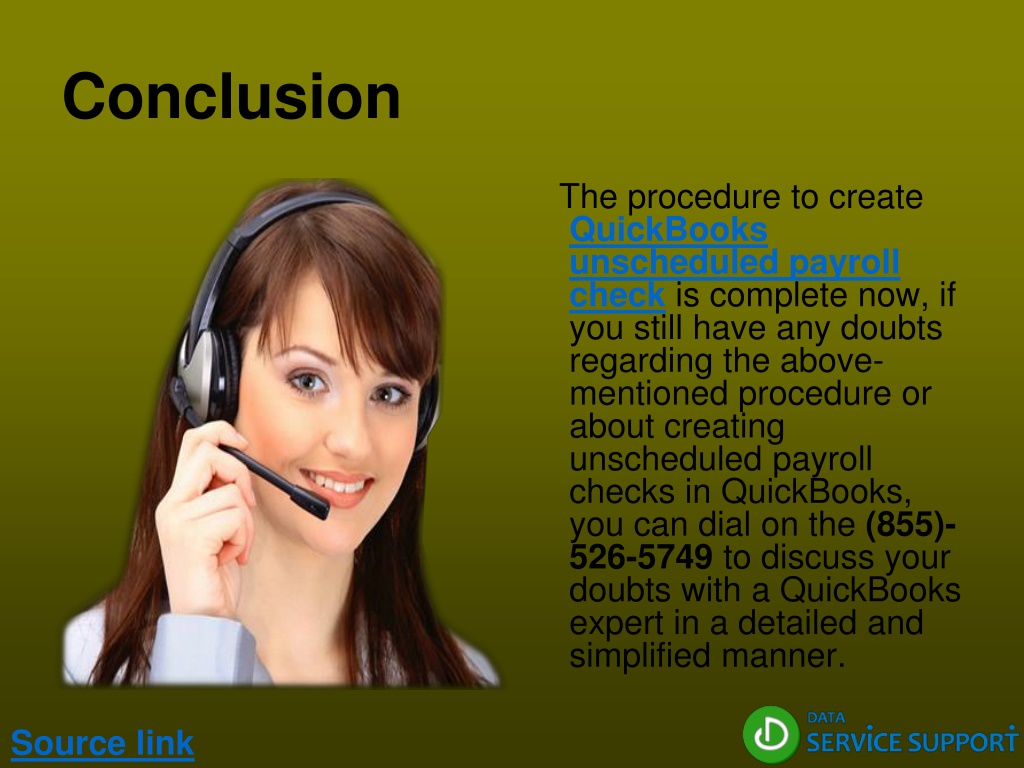 Conclusion

The procedure to create QuickBooks unscheduled payroll check is complete now, if you still have any doubts regarding the above-mentioned procedure or about creating unscheduled payroll checks in QuickBooks, you can dial on the (855)-526-5749 to discuss your doubts with a QuickBooks expert in a detailed and simplified manner.

Source link

DATA SERVICE SUPPORT